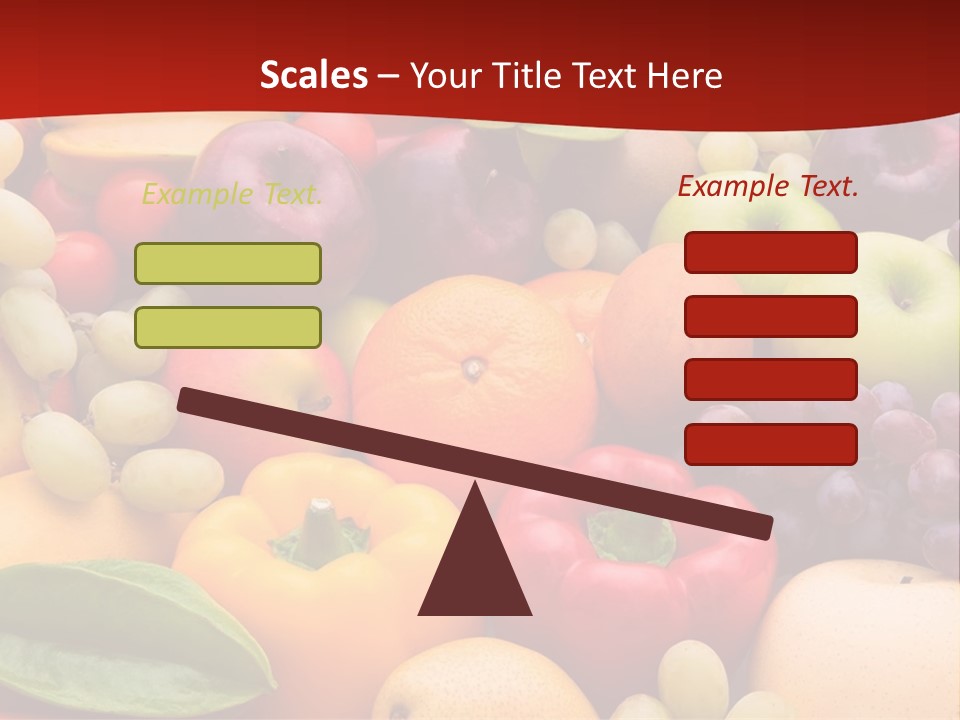 Scales – Your Title Text Here

Example Text.

Example Text.